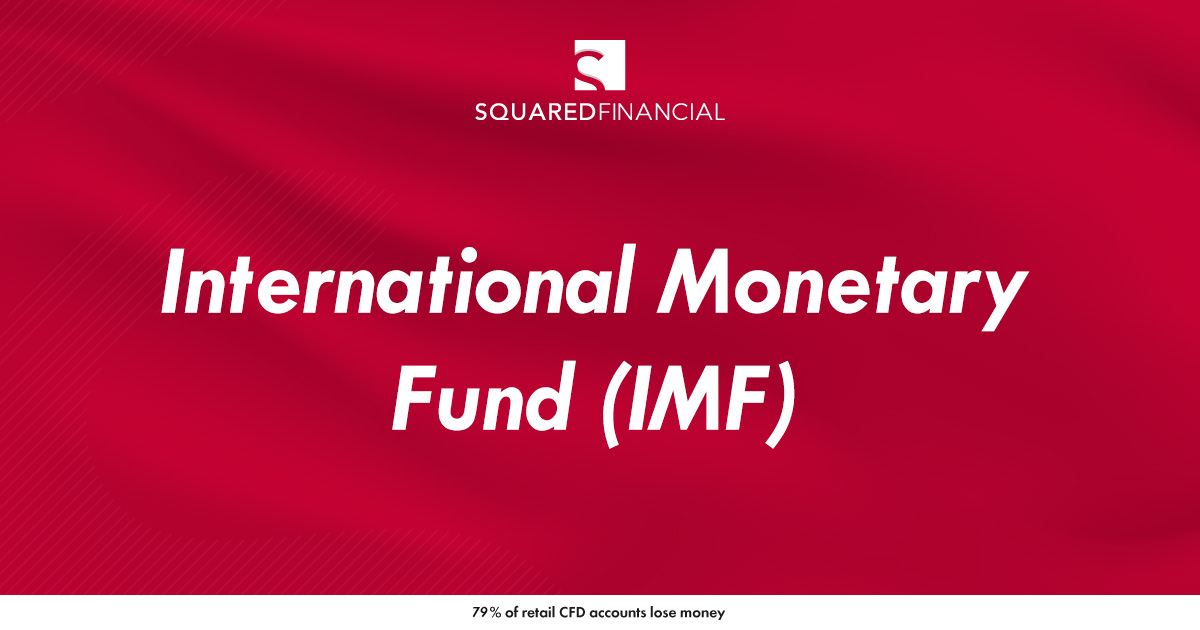 SQUAREDFINANCIAL

International Monetary Fund (IMF)

79% of retail CFD accounts lose money